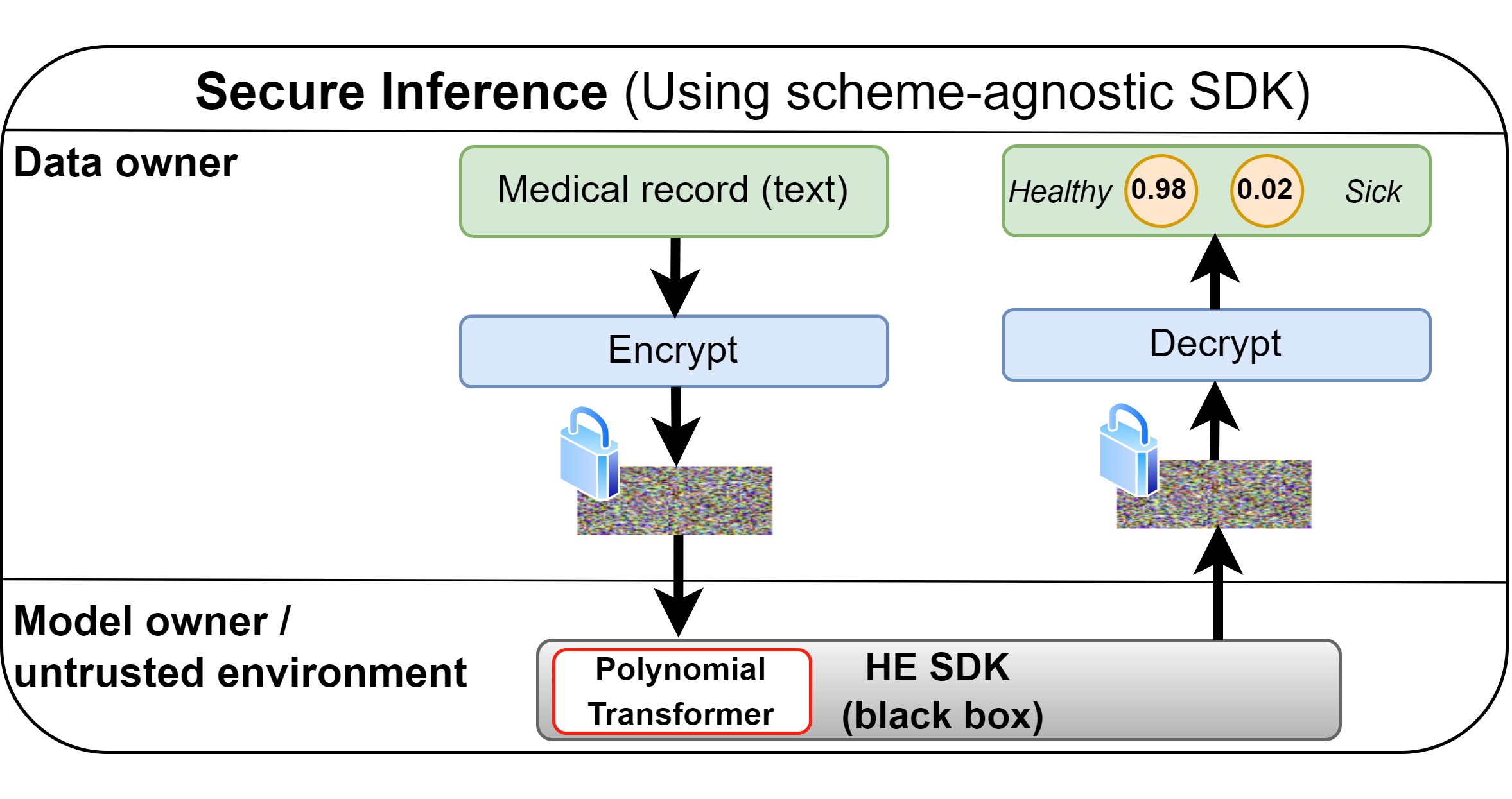 Secure Inference (Using scheme-agnostic SDK)

Data owner

Medical record (text)

Encrypt

Healthy 0.98 0.02 Sick

Decrypt

Model owner / untrusted environment

Polynomial Transformer

HE SDK (black box)